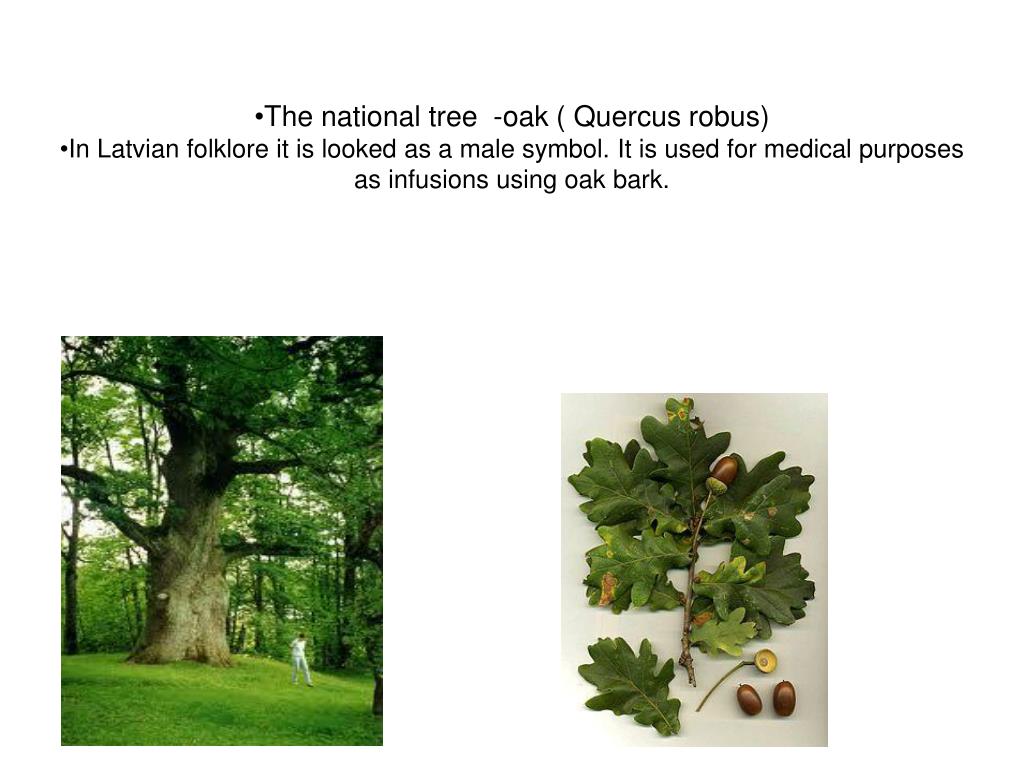 •The national tree -oak ( Quercus robus)
•In Latvian folklore it is looked as a male symbol. It is used for medical purposes as infusions using oak bark.